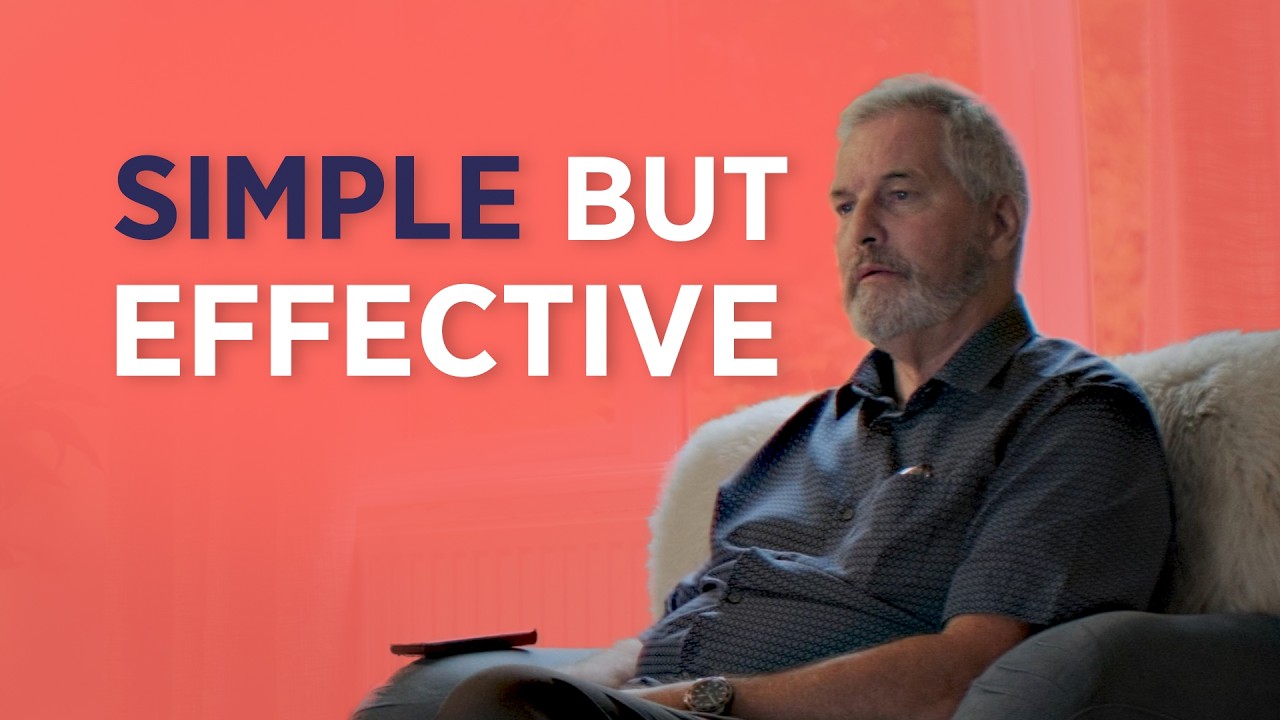 SIMPLE BUT EFFECTIVE